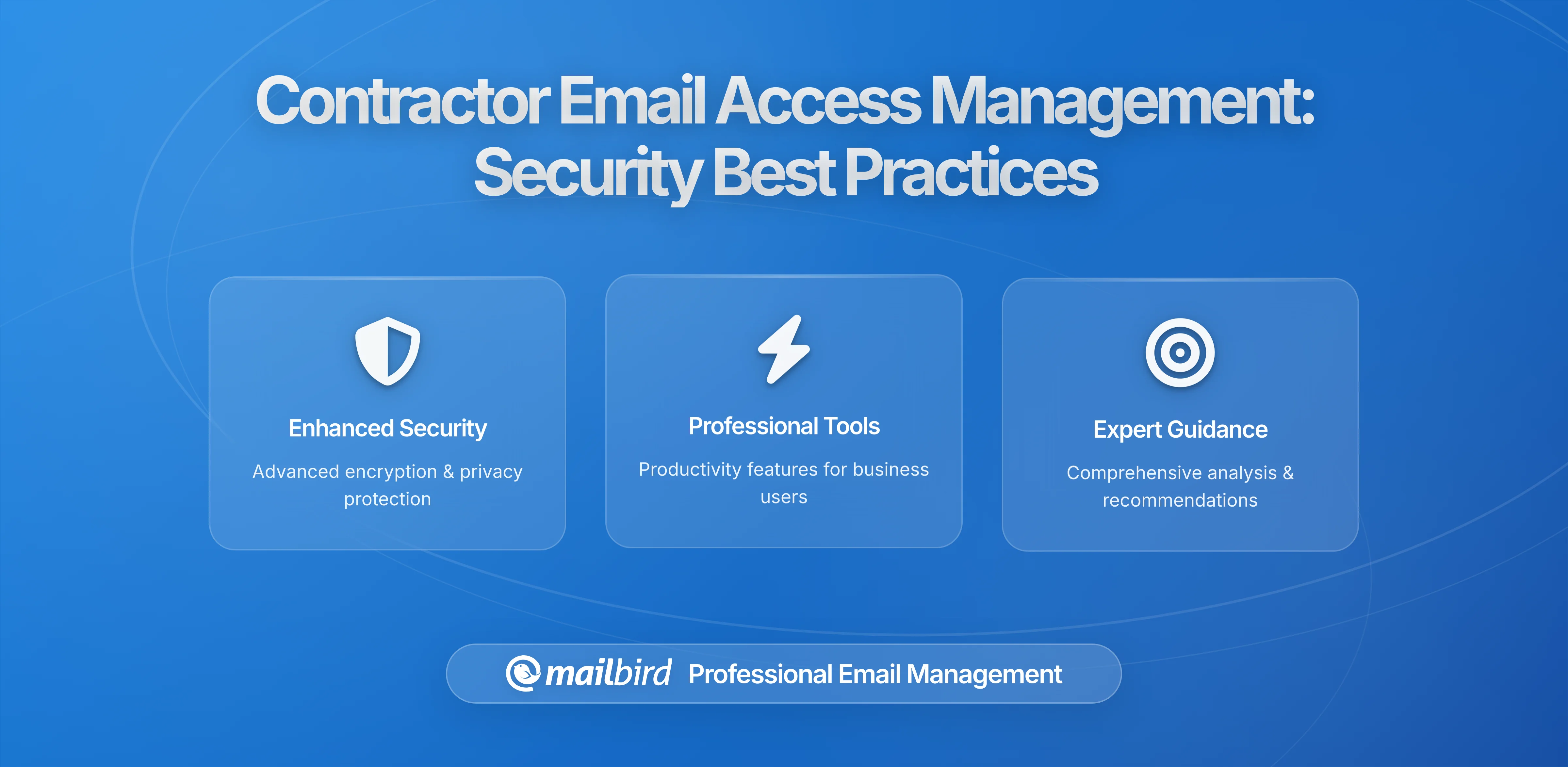 Contractor Email Access Management: Security Best Practices

Enhanced Security

Advanced encryption & privacy protection

Professional Tools

Productivity features for business users

Expert Guidance

Comprehensive analysis & recommendations

mailbird Professional Email Management